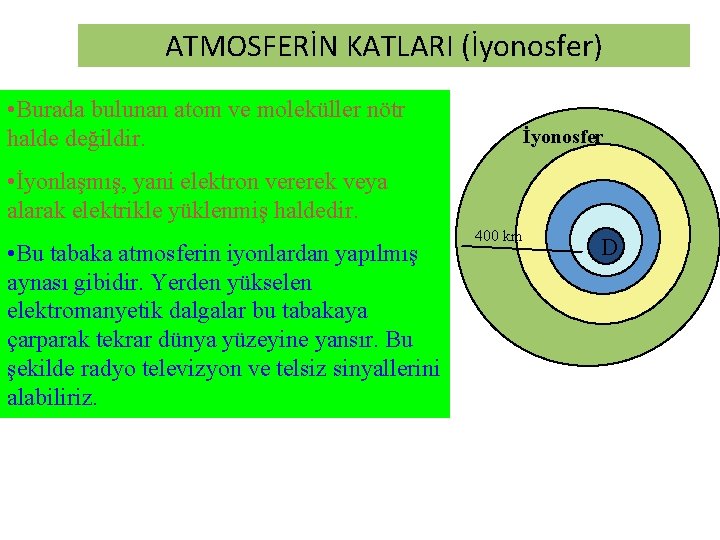 ATMOSFERİN KATLARI (İyonosfer)

•Burada bulunan atom ve moleküller nötr halde değildir.

•İyonlaşmış, yani elektron vererek veya alarak elektrikle yüklenmiş haldedir.

•Bu tabaka atmosferin iyonlardan yapılmış aynası gibidir. Yerden yükselen elektromanyetik dalgalar bu tabakaya çarparak tekrar dünya yüzeyine yansır. Bu şekilde radyo televizyon ve telsiz sinyallerini alabiliriz.

İyonosfer

400 km

D